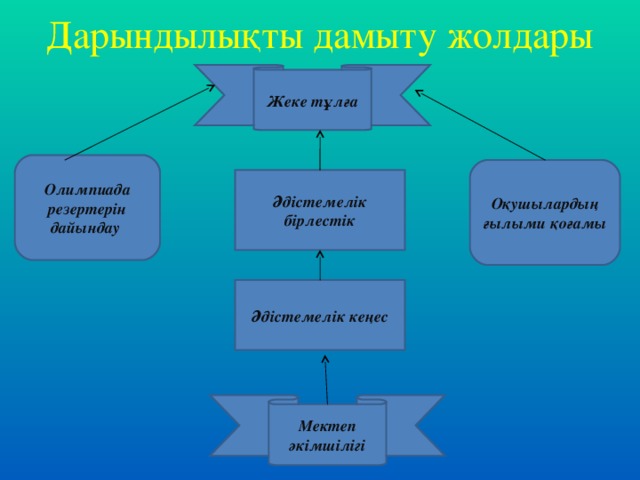 Дарындылықты дамыту жолдары

Жеке тұлға

Олимпиада резертерін дайындау

Әдістемелік бірлестік

Оқушылардың ғылыми қоғамы

Әдістемелік кеңес

Мектеп әкімшілігі